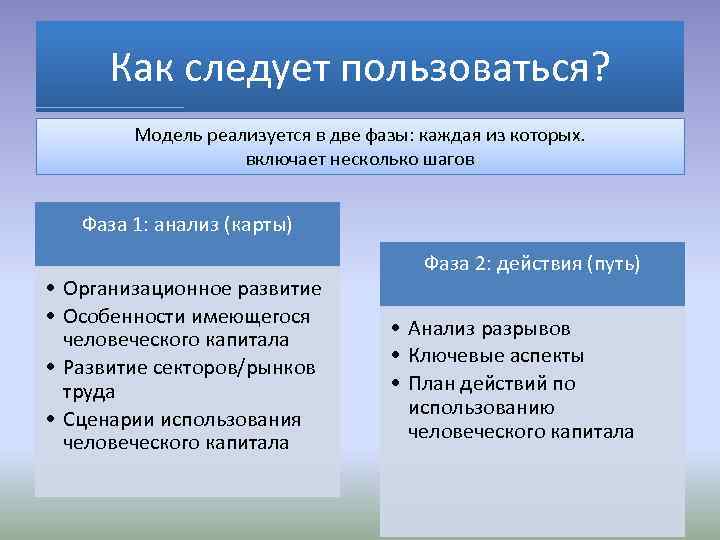 Как следует пользоваться?

Модель реализуется в две фазы: каждая из которых. включает несколько шагов

Фаза 1: анализ (карты)

• Организационное развитие
• Особенности имеющегося человеческого капитала
• Развитие секторов/рынков труда
• Сценарии использования человеческого капитала

Фаза 2: действия (путь)

• Анализ разрывов
• Ключевые аспекты
• План действий по использованию человеческого капитала